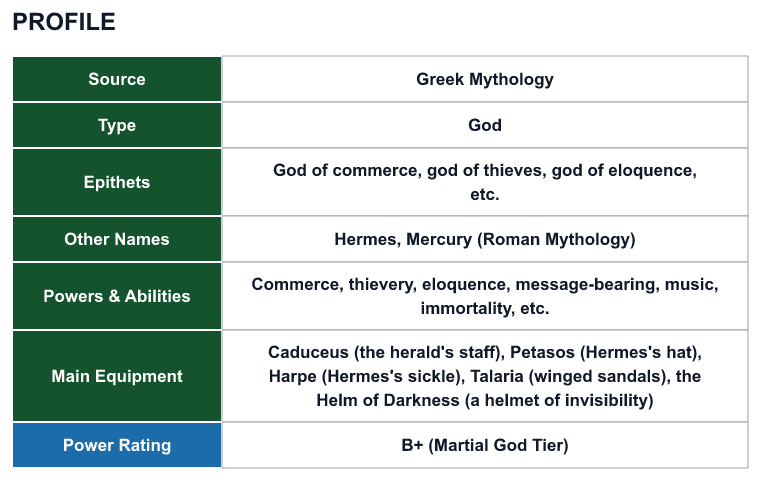 PROFILE

| Source | Greek Mythology |
|---|---|
| Type | God |
| Epithets | God of commerce, god of thieves, god of eloquence, etc. |
| Other Names | Hermes, Mercury (Roman Mythology) |
| Powers & Abilities | Commerce, thievery, eloquence, message-bearing, music, immortality, etc. |
| Main Equipment | Caduceus (the herald's staff), Petasos (Hermes's hat), Harpe (Hermes's sickle), Talaria (winged sandals), the Helm of Darkness (a helmet of invisibility) |
| Power Rating | B+ (Martial God Tier) |